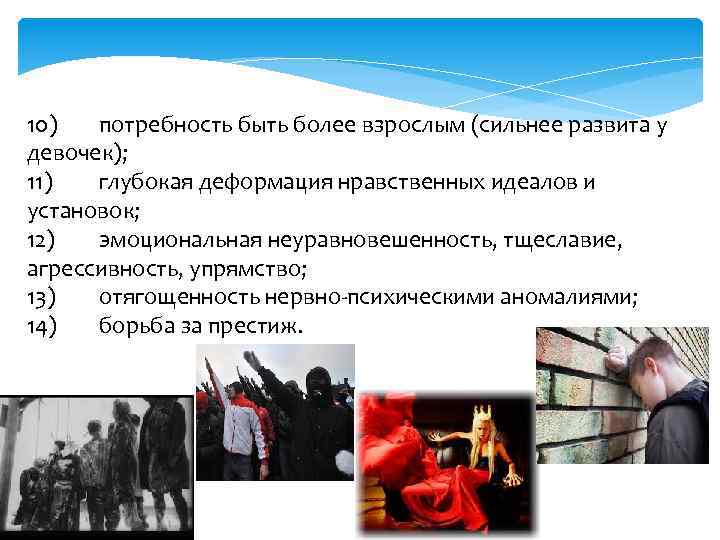 10) потребность быть более взрослым (сильнее развита у девочек);
11) глубокая деформация нравственных идеалов и установок;
12) эмоциональная неуравновешенность, тщеславие, агрессивность, упрямство;
13) отягощенность нервно-психическими аномалиями;
14) борьба за престиж.